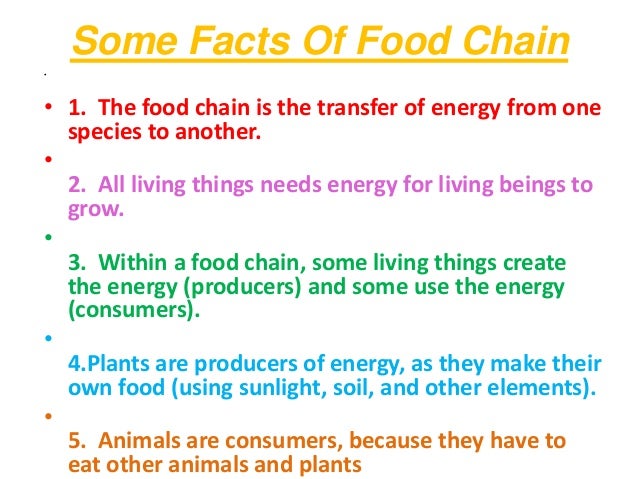 Some Facts Of Food Chain

.

• 1. The food chain is the transfer of energy from one species to another.

•
2. All living things needs energy for living beings to grow.

•
3. Within a food chain, some living things create the energy (producers) and some use the energy (consumers).

•
4.Plants are producers of energy, as they make their own food (using sunlight, soil, and other elements).

•
5. Animals are consumers, because they have to eat other animals and plants